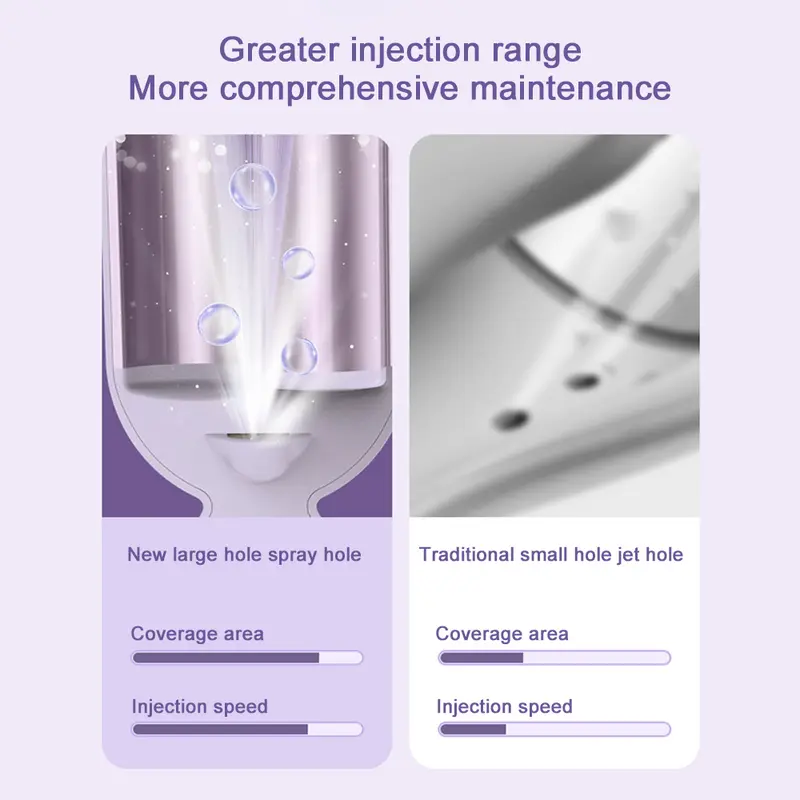 Greater injection range
More comprehensive maintenance

New large hole spray hole

Coverage area

Injection speed

Traditional small hole jet hole

Coverage area

Injection speed